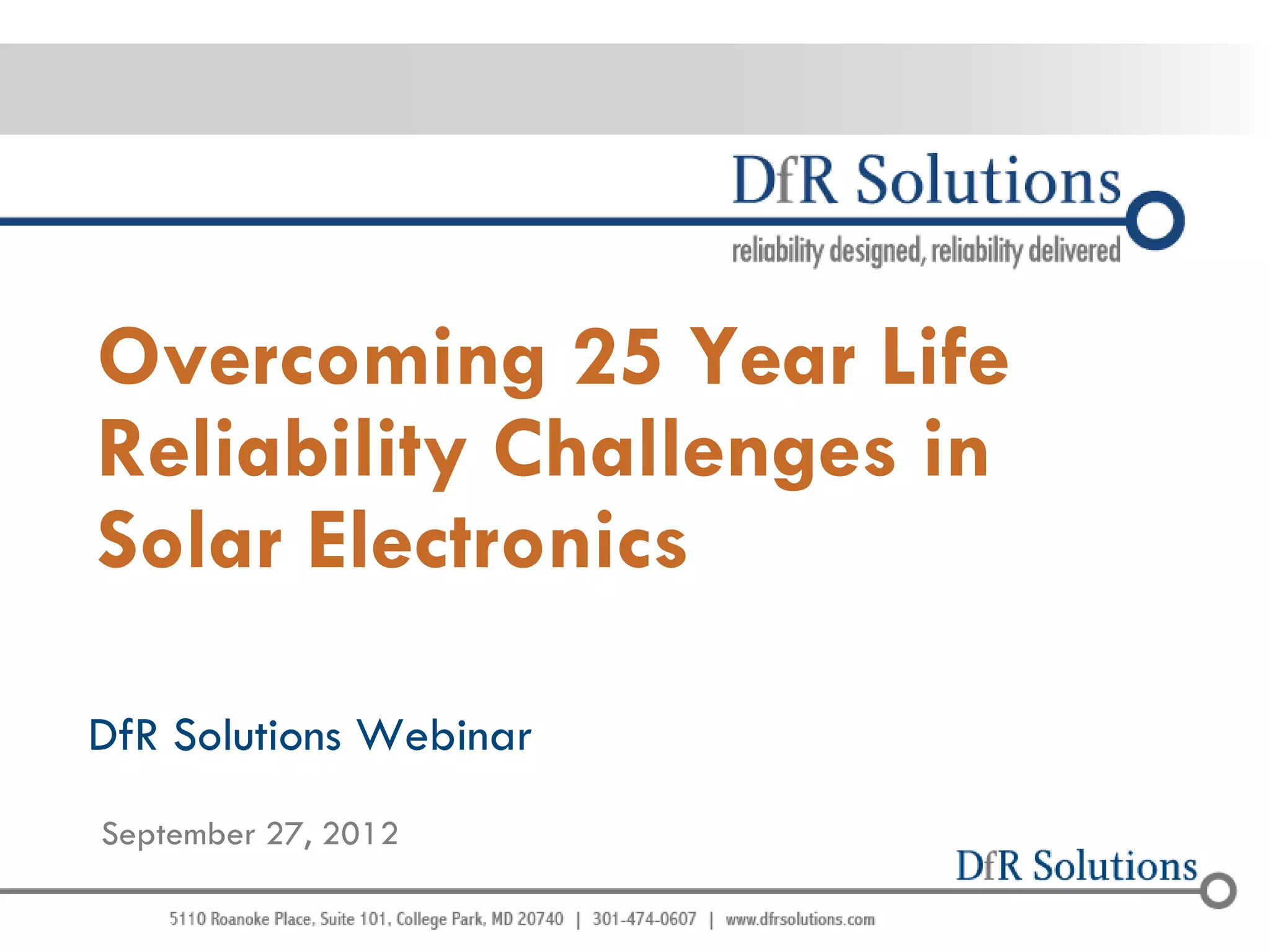 DfR Solutions
reliability designed, reliability delivered

Overcoming 25 Year Life Reliability Challenges in Solar Electronics

DfR Solutions Webinar

September 27, 2012

DfR Solutions

5110 Roanoke Place, Suite 101, College Park, MD 20740 | 301-474-0607 | www.dfrsolutions.com